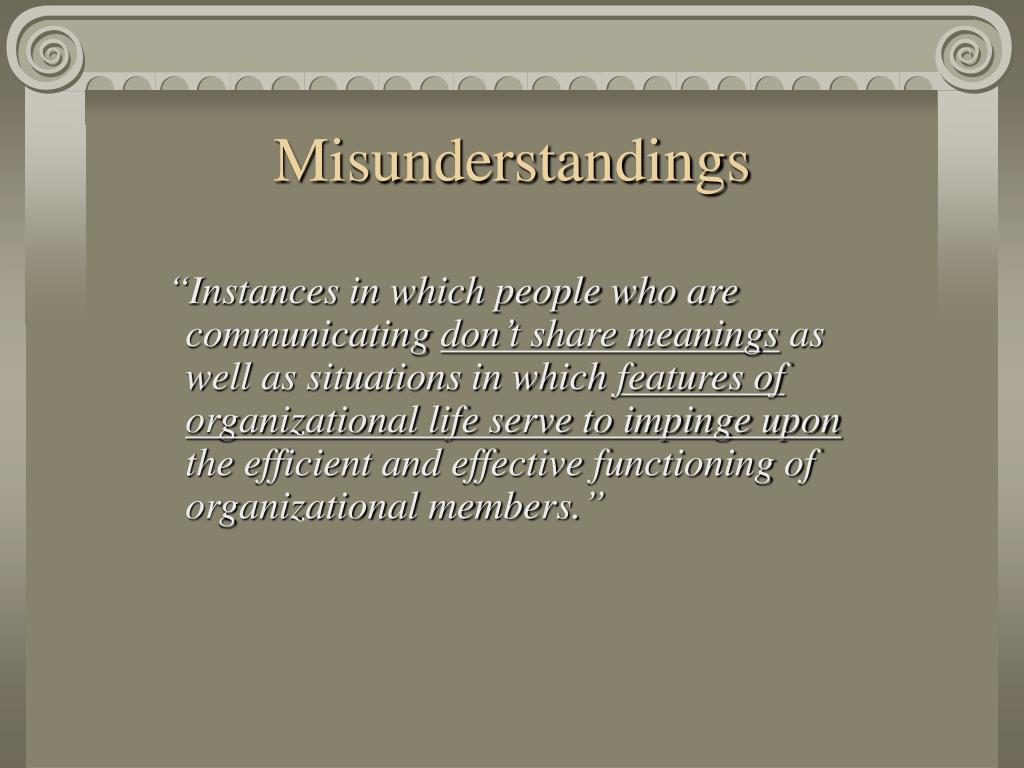 Misunderstandings

“Instances in which people who are communicating don’t share meanings as well as situations in which features of organizational life serve to impinge upon the efficient and effective functioning of organizational members.”